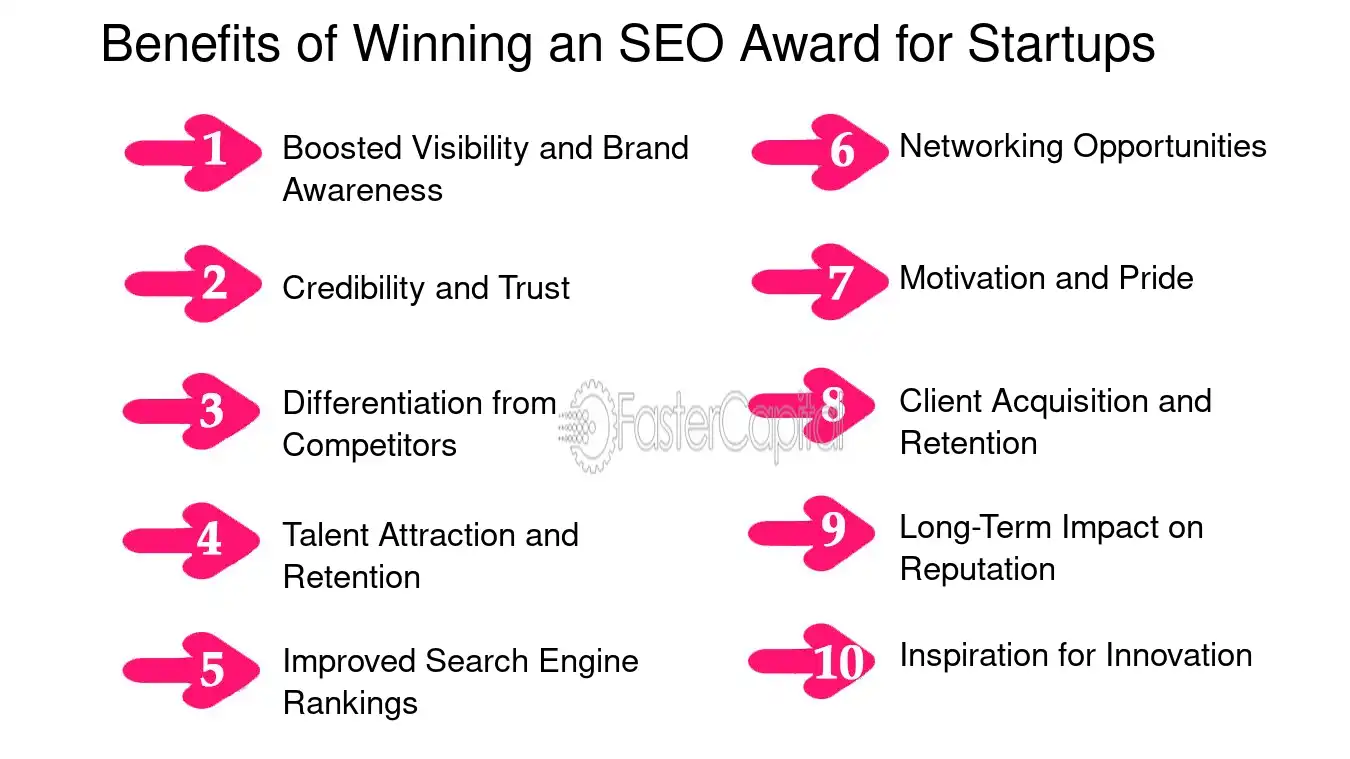 Benefits of Winning an SEO Award for Startups

1 Boosted Visibility and Brand Awareness

2 Credibility and Trust

3 Differentiation from Competitors

4 Talent Attraction and Retention

5 Improved Search Engine Rankings

6 Networking Opportunities

7 Motivation and Pride

8 Client Acquisition and Retention

9 Long-Term Impact on Reputation

10 Inspiration for Innovation

FasterCapital